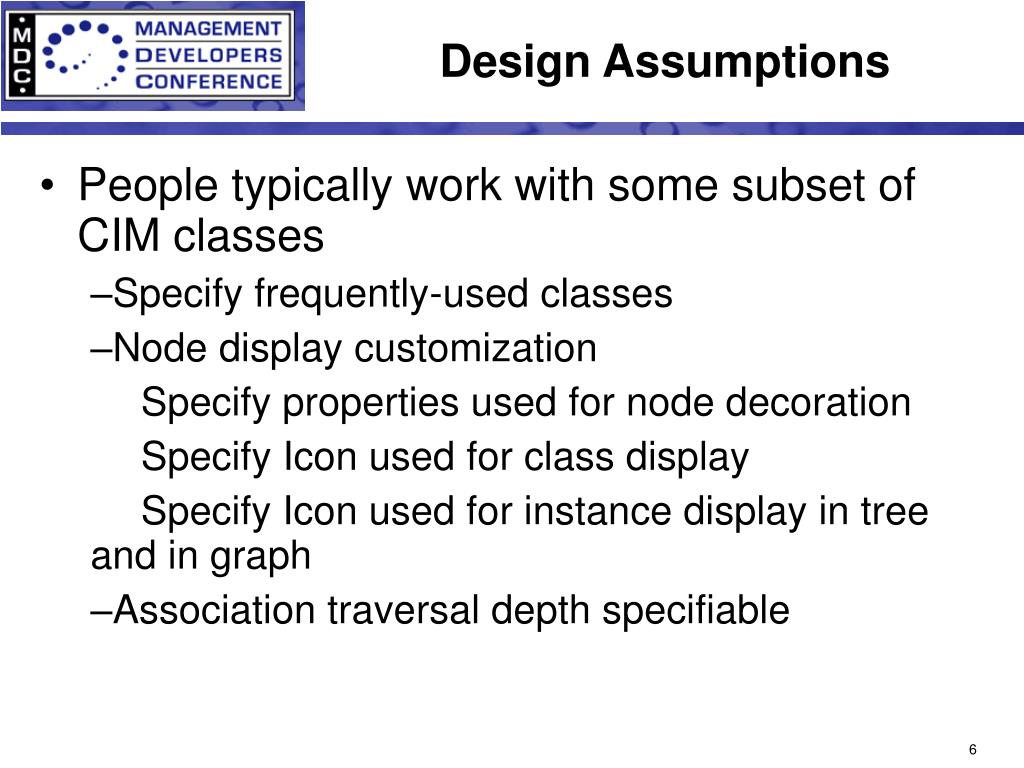 MDC MANAGEMENT DEVELOPERS CONFERENCE

Design Assumptions

• People typically work with some subset of CIM classes

–Specify frequently-used classes

–Node display customization

Specify properties used for node decoration

Specify Icon used for class display

Specify Icon used for instance display in tree and in graph

–Association traversal depth specifiable

6